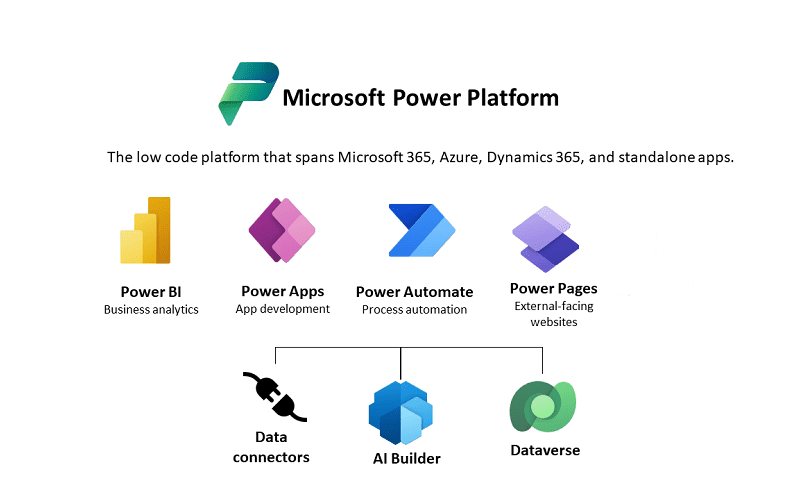 Microsoft Power Platform

The low code platform that spans Microsoft 365, Azure, Dynamics 365, and standalone apps.

Power BI
Business analytics

Power Apps
App development

Power Automate
Process automation

Power Pages
External-facing websites

Data connectors

AI Builder

Dataverse